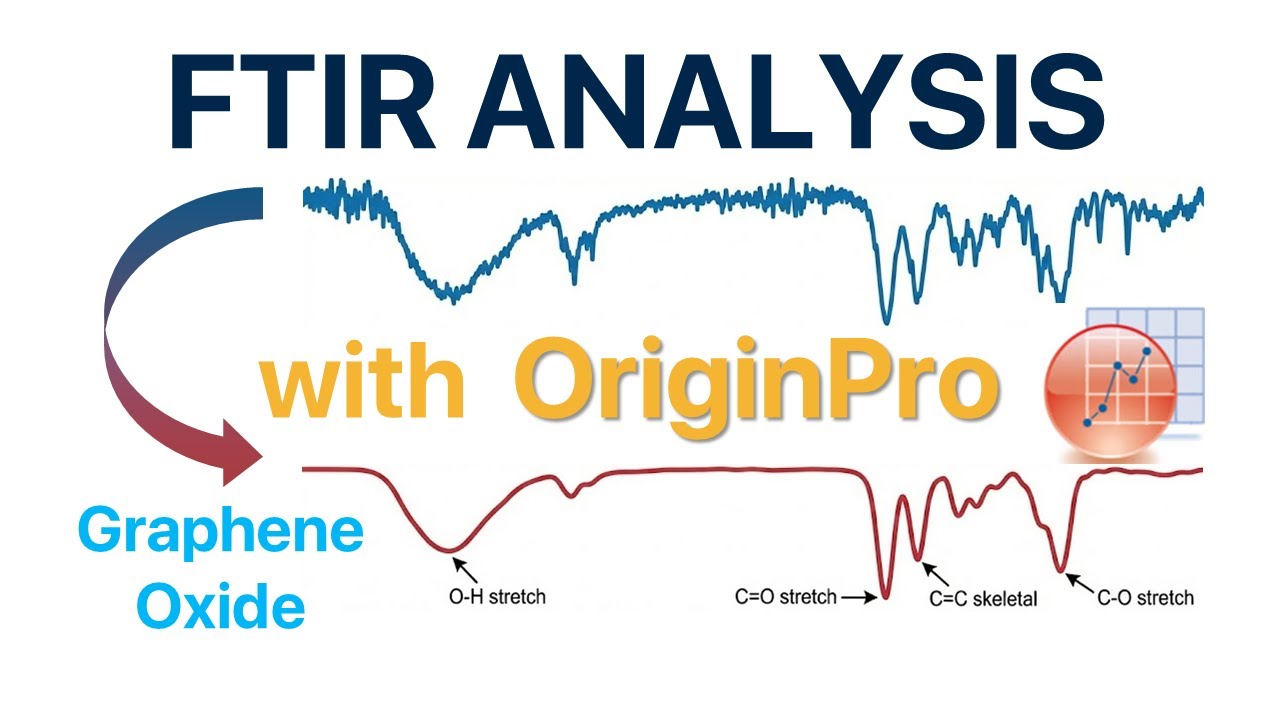 FTIR ANALYSIS

with OriginPro

Graphene Oxide

O-H stretch

C=O stretch

C=C skeletal

C-O stretch